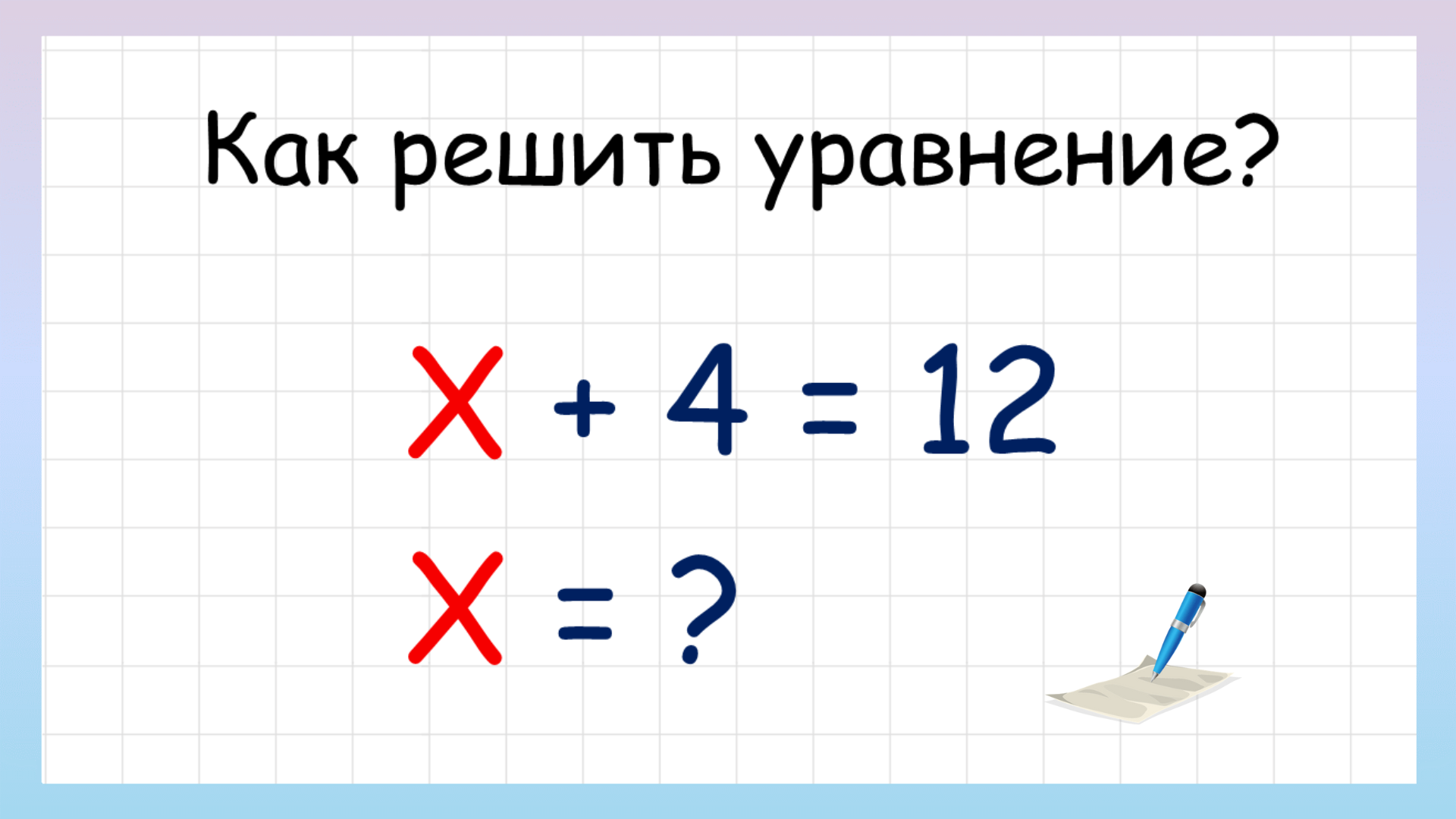 Как решить уравнение?

$X + 4 = 12$

$X = ?$